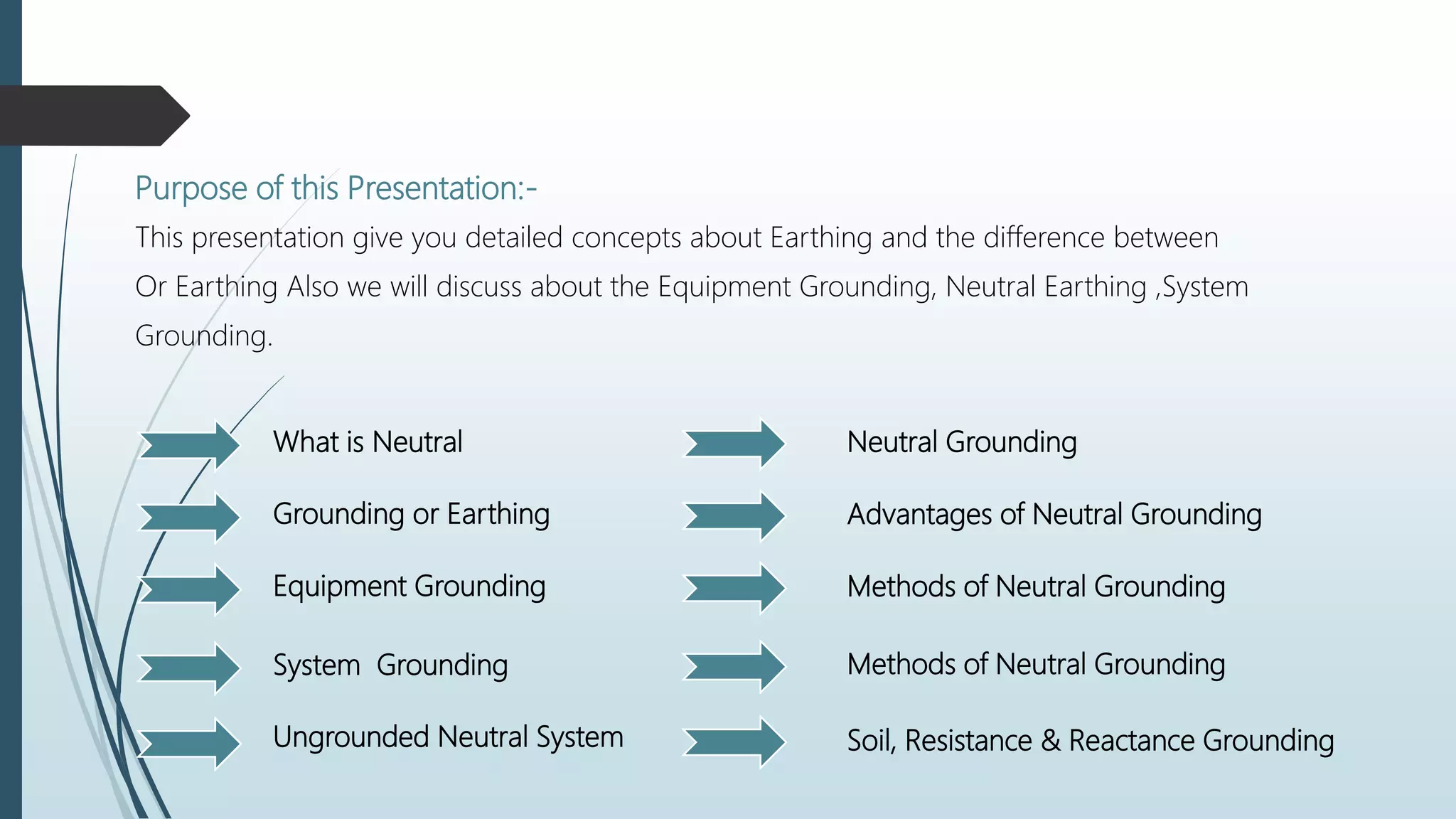 Purpose of this Presentation:-

This presentation give you detailed concepts about Earthing and the difference between Or Earthing Also we will discuss about the Equipment Grounding, Neutral Earthing ,System Grounding.

What is Neutral

Grounding or Earthing

Equipment Grounding

System Grounding

Ungrounded Neutral System

Neutral Grounding

Advantages of Neutral Grounding

Methods of Neutral Grounding

Methods of Neutral Grounding

Soil, Resistance & Reactance Grounding